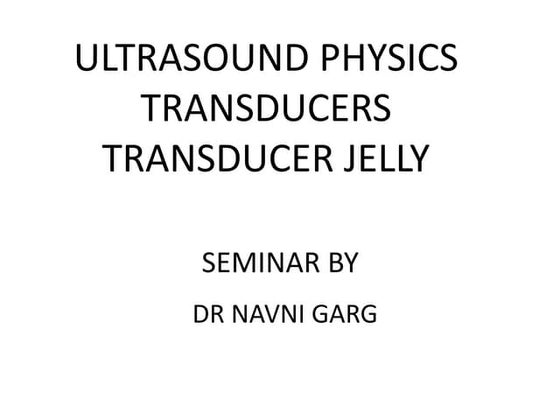 ULTRASOUND PHYSICS
TRANSDUCERS
TRANSDUCER JELLY

SEMINAR BY
DR NAVNI GARG